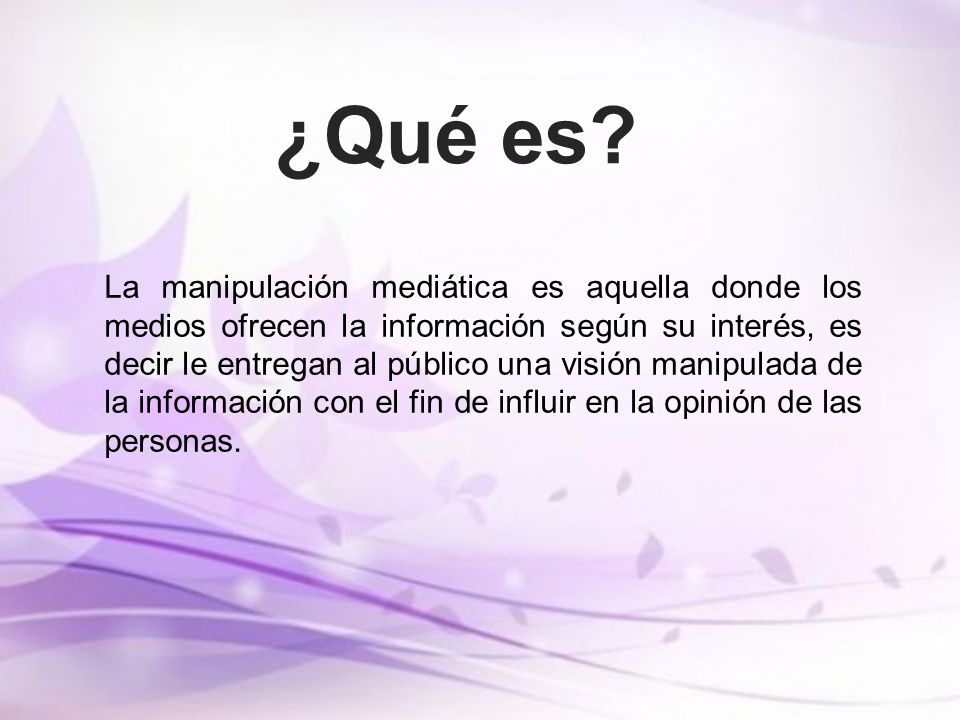 ¿Qué es?

La manipulación mediática es aquella donde los medios ofrecen la información según su interés, es decir le entregan al público una visión manipulada de la información con el fin de influir en la opinión de las personas.